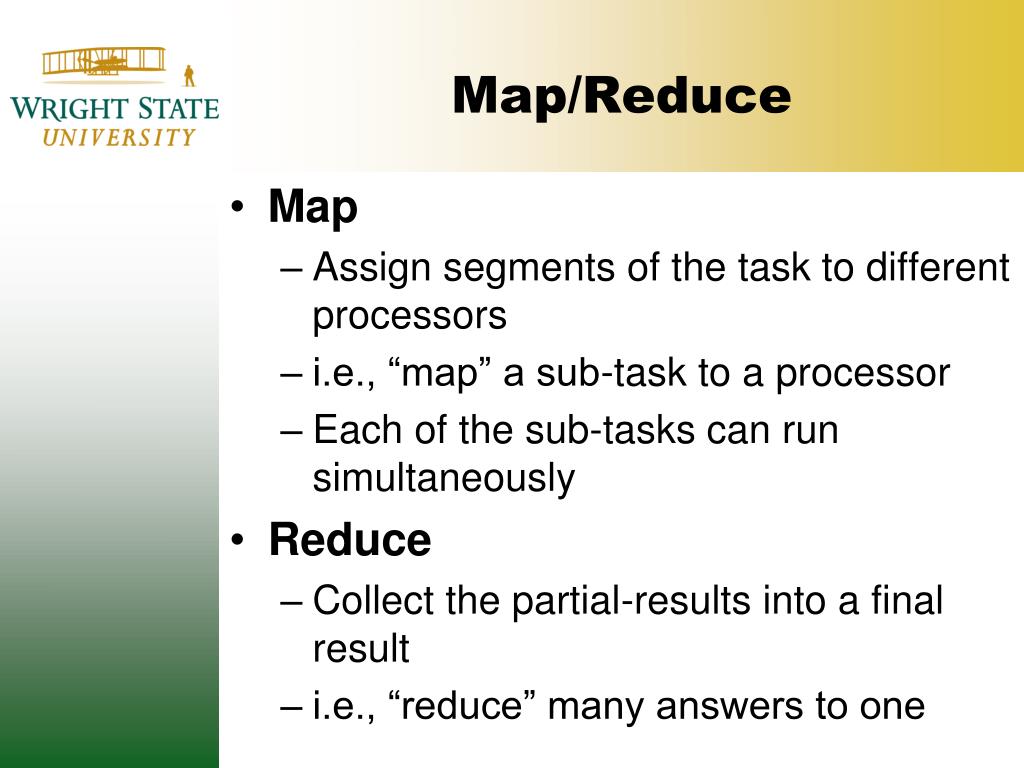 WRIGHT STATE
UNIVERSITY

Map/Reduce

• Map
– Assign segments of the task to different processors
– i.e., “map” a sub-task to a processor
– Each of the sub-tasks can run simultaneously
• Reduce
– Collect the partial-results into a final result
– i.e., “reduce” many answers to one